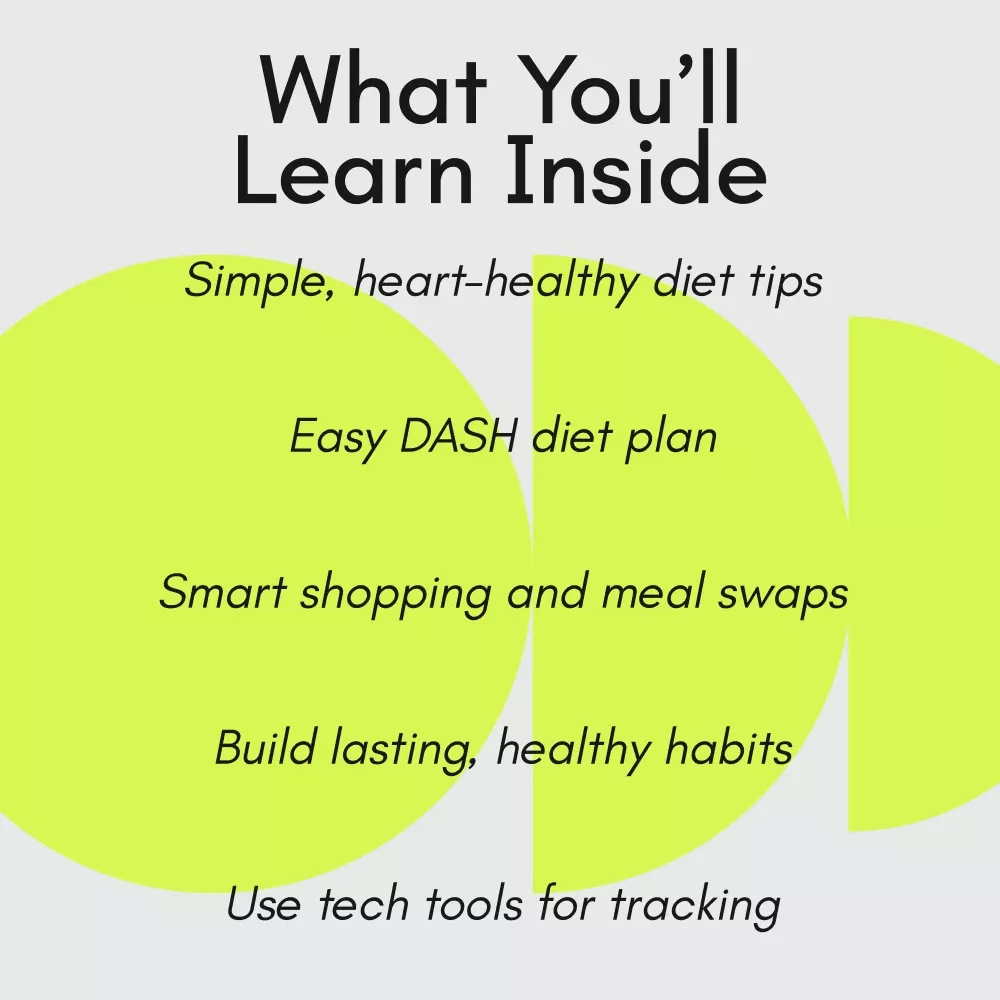 What You'll Learn Inside

Simple, heart-healthy diet tips

Easy DASH diet plan

Smart shopping and meal swaps

Build lasting, healthy habits

Use tech tools for tracking